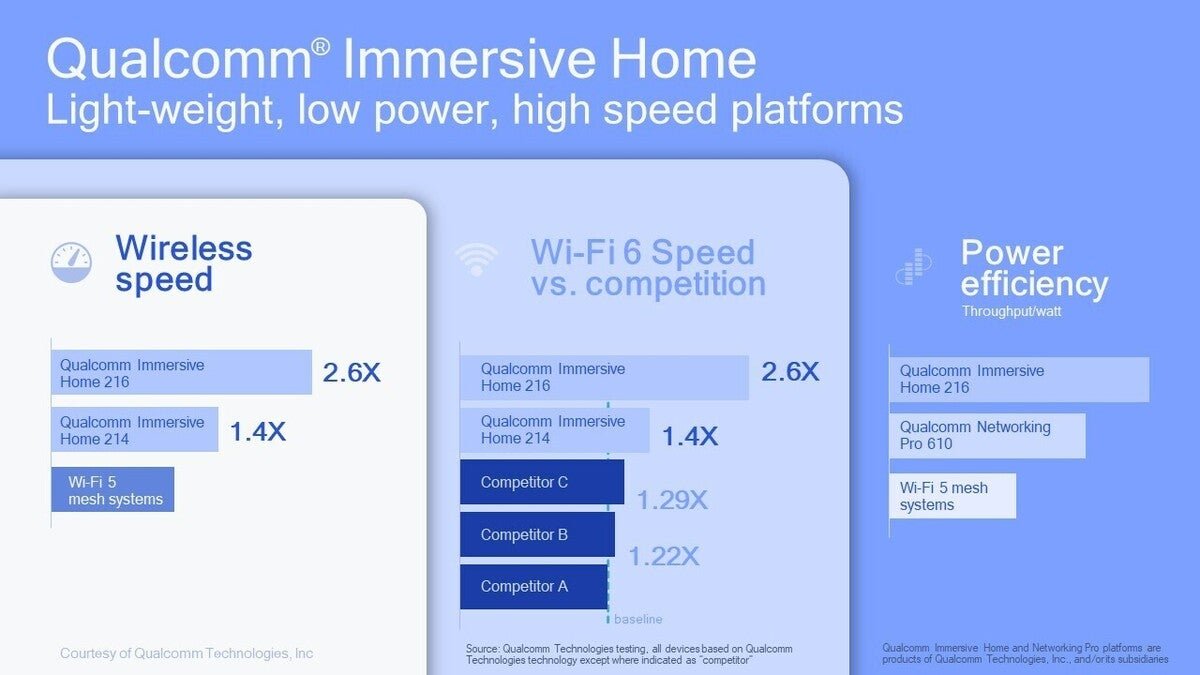 Qualcomm® Immersive Home
Light-weight, low power, high speed platforms

Wireless speed

Qualcomm Immersive Home 216 2.6X
Qualcomm Immersive Home 214 1.4X
Wi-Fi 5 mesh systems

Courtesy of Qualcomm Technologies, Inc

Wi-Fi 6 Speed vs. competition

Qualcomm Immersive Home 216 2.6X
Qualcomm Immersive Home 214 1.4X
Competitor C 1.29X
Competitor B 1.22X
Competitor A
baseline

Source: Qualcomm Technologies testing, all devices based on Qualcomm Technologies technology except where indicated as "competitor"

Power efficiency
Throughput/watt

Qualcomm Immersive Home 216
Qualcomm Networking Pro 610
Wi-Fi 5 mesh systems

Qualcomm Immersive Home and Networking Pro platforms are products of Qualcomm Technologies, Inc., and/or its subsidiaries